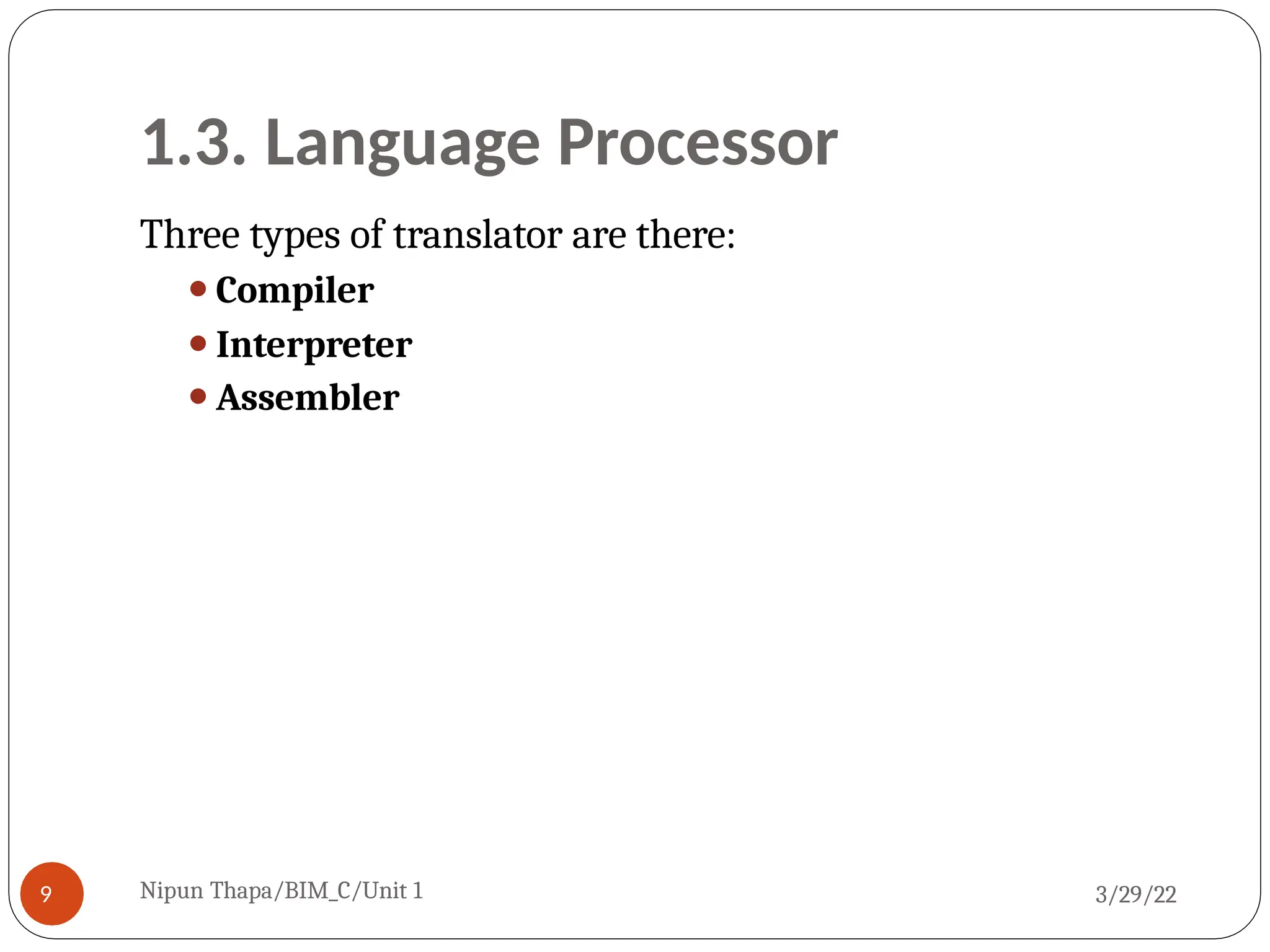 1.3. Language Processor

Three types of translator are there:

- Compiler
- Interpreter
- Assembler

9

Nipun Thapa/BIM_C/Unit 1

3/29/22